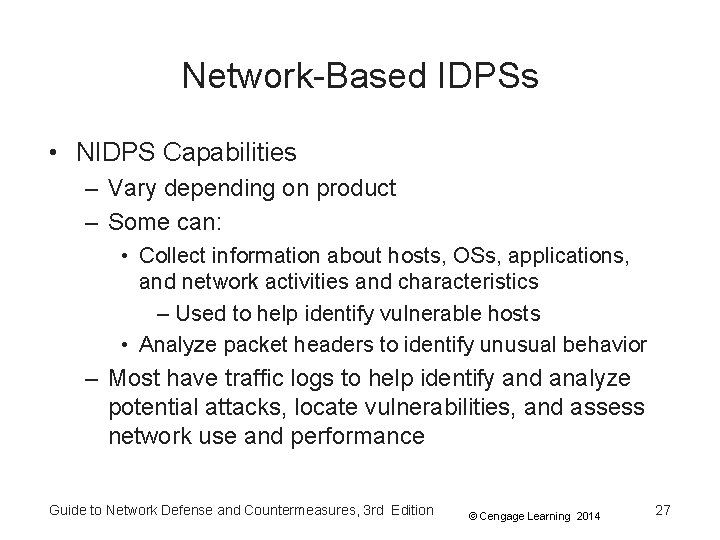 Network-Based IDPSs

• NIDPS Capabilities
– Vary depending on product
– Some can:
• Collect information about hosts, OSs, applications, and network activities and characteristics
– Used to help identify vulnerable hosts
• Analyze packet headers to identify unusual behavior
– Most have traffic logs to help identify and analyze potential attacks, locate vulnerabilities, and assess network use and performance

Guide to Network Defense and Countermeasures, 3rd Edition

© Cengage Learning 2014

27